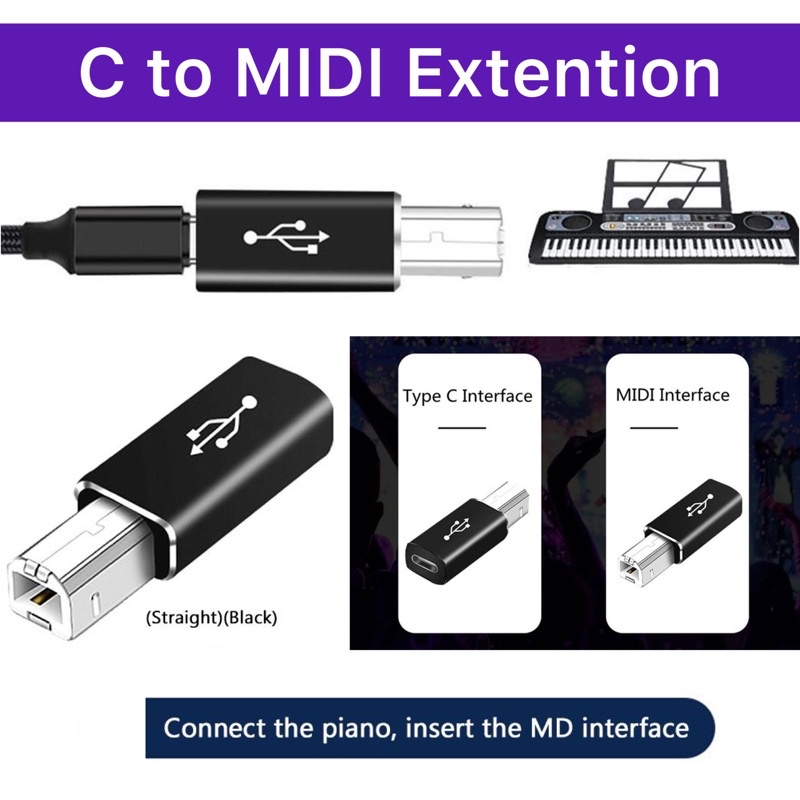 C to MIDI Extention

(Straight)(Black)

Type C Interface

MIDI Interface

Connect the piano, insert the MD interface